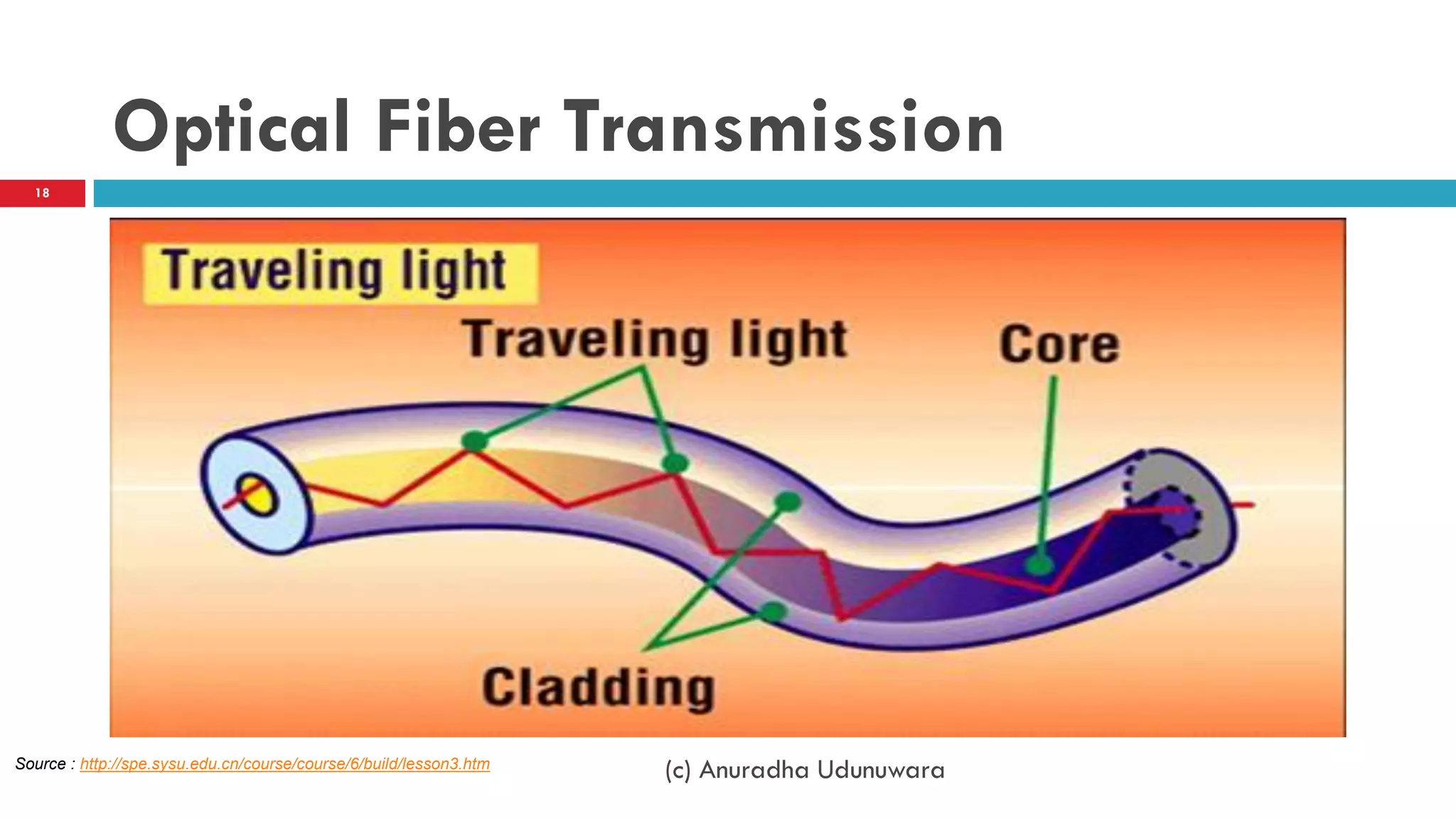 Optical Fiber Transmission

18

Traveling light

Traveling light

Core

Cladding

Source : http://spe.sysu.edu.cn/course/course/6/build/lesson3.htm

(c) Anuradha Udunuwara